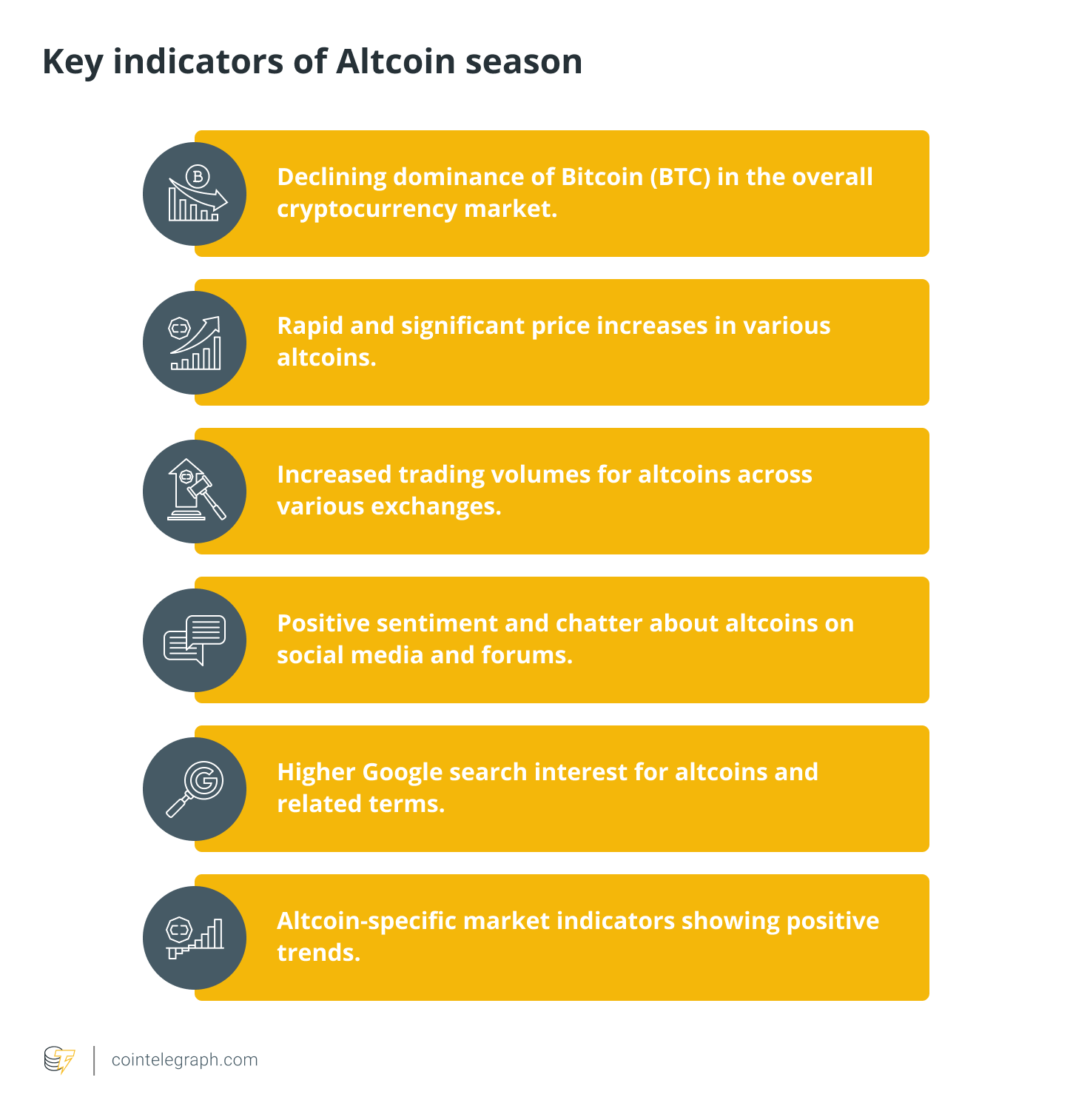 Key indicators of Altcoin season

Declining dominance of Bitcoin (BTC) in the overall cryptocurrency market.

Rapid and significant price increases in various altcoins.

Increased trading volumes for altcoins across various exchanges.

Positive sentiment and chatter about altcoins on social media and forums.

Higher Google search interest for altcoins and related terms.

Altcoin-specific market indicators showing positive trends.

cointelegraph.com